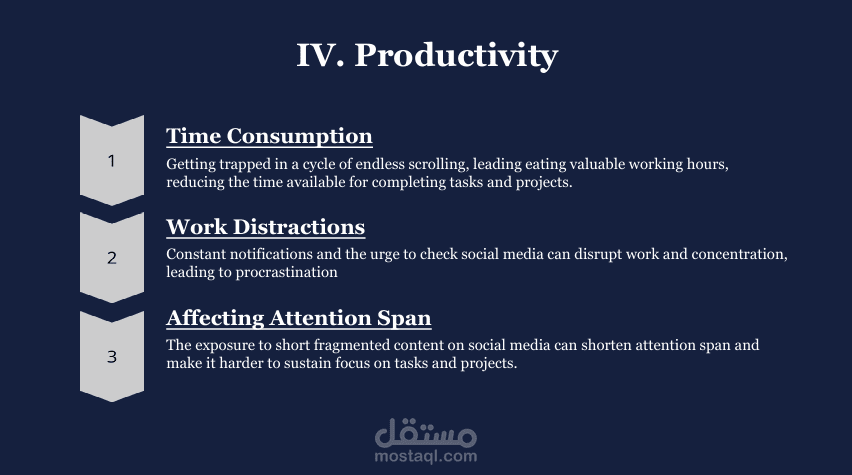 IV. Productivity

1

Time Consumption

Getting trapped in a cycle of endless scrolling, leading eating valuable working hours, reducing the time available for completing tasks and projects.

2

Work Distractions

Constant notifications and the urge to check social media can disrupt work and concentration, leading to procrastination

3

Affecting Attention Span

The exposure to short fragmented content on social media can shorten attention span and make it harder to sustain focus on tasks and projects.

مستقل
mostaql.com